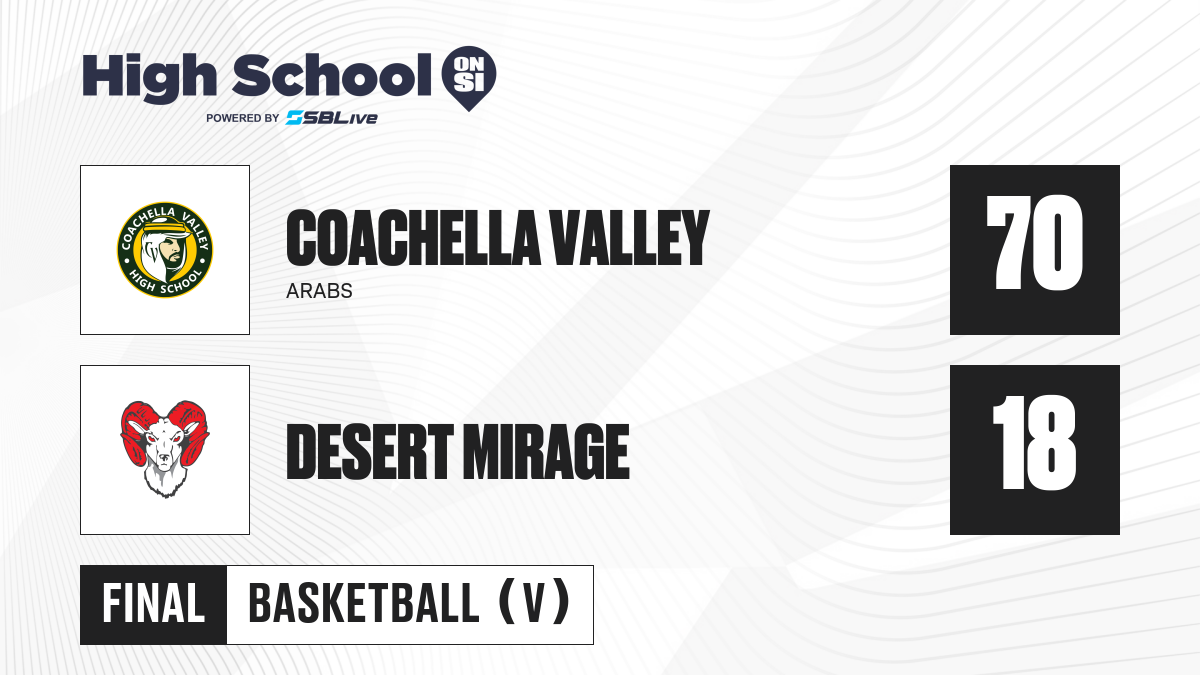 High School ON SI
POWERED BY SBLive

COACHELLA VALLEY HIGH SCHOOL

COACHELLA VALLEY
ARABS

70

DESERT MIRAGE

18

FINAL

BASKETBALL (V)